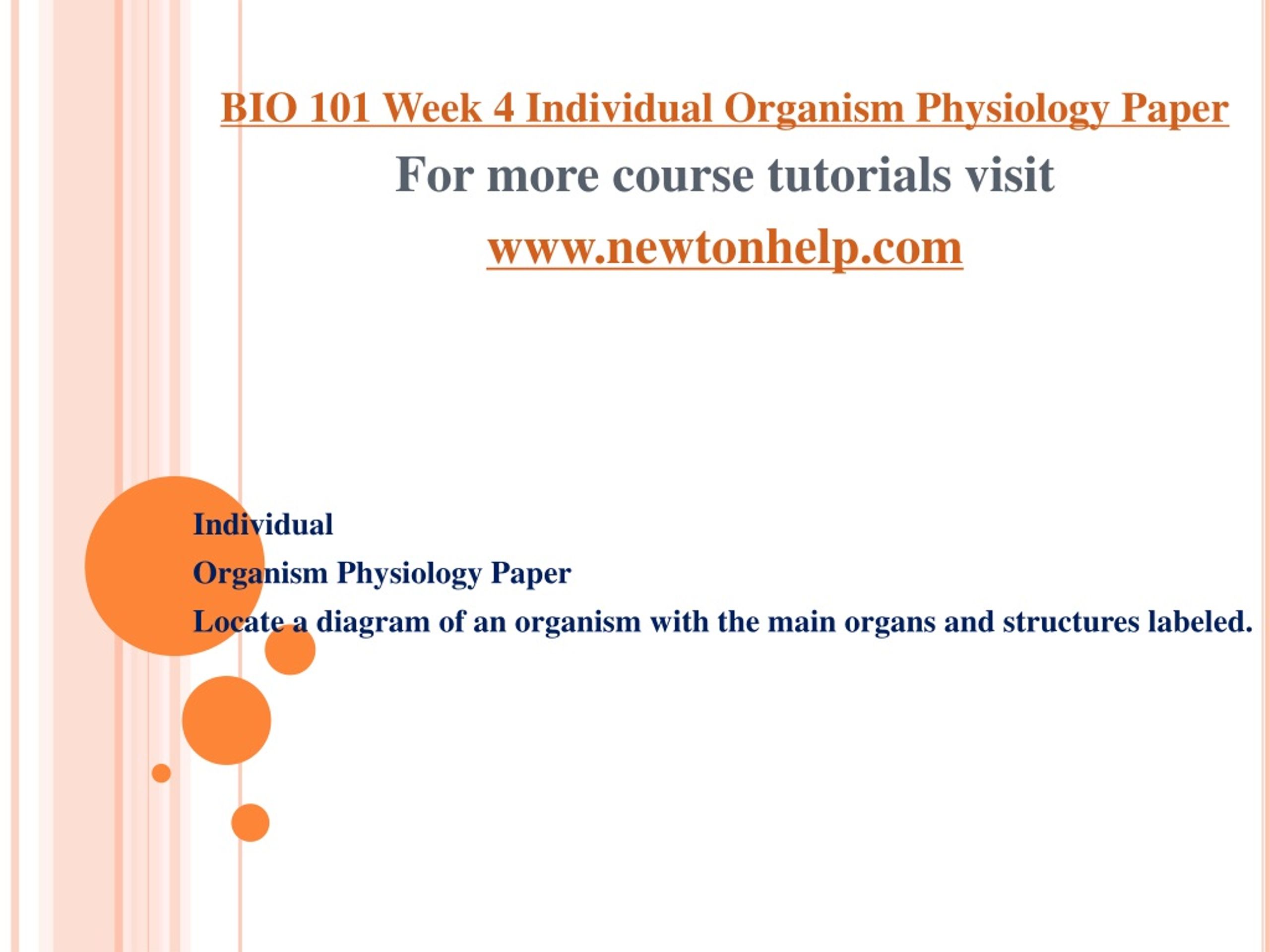 BIO 101 Week 4 Individual Organism Physiology Paper

For more course tutorials visit

www.newtonhelp.com

Individual

Organism Physiology Paper

Locate a diagram of an organism with the main organs and structures labeled.